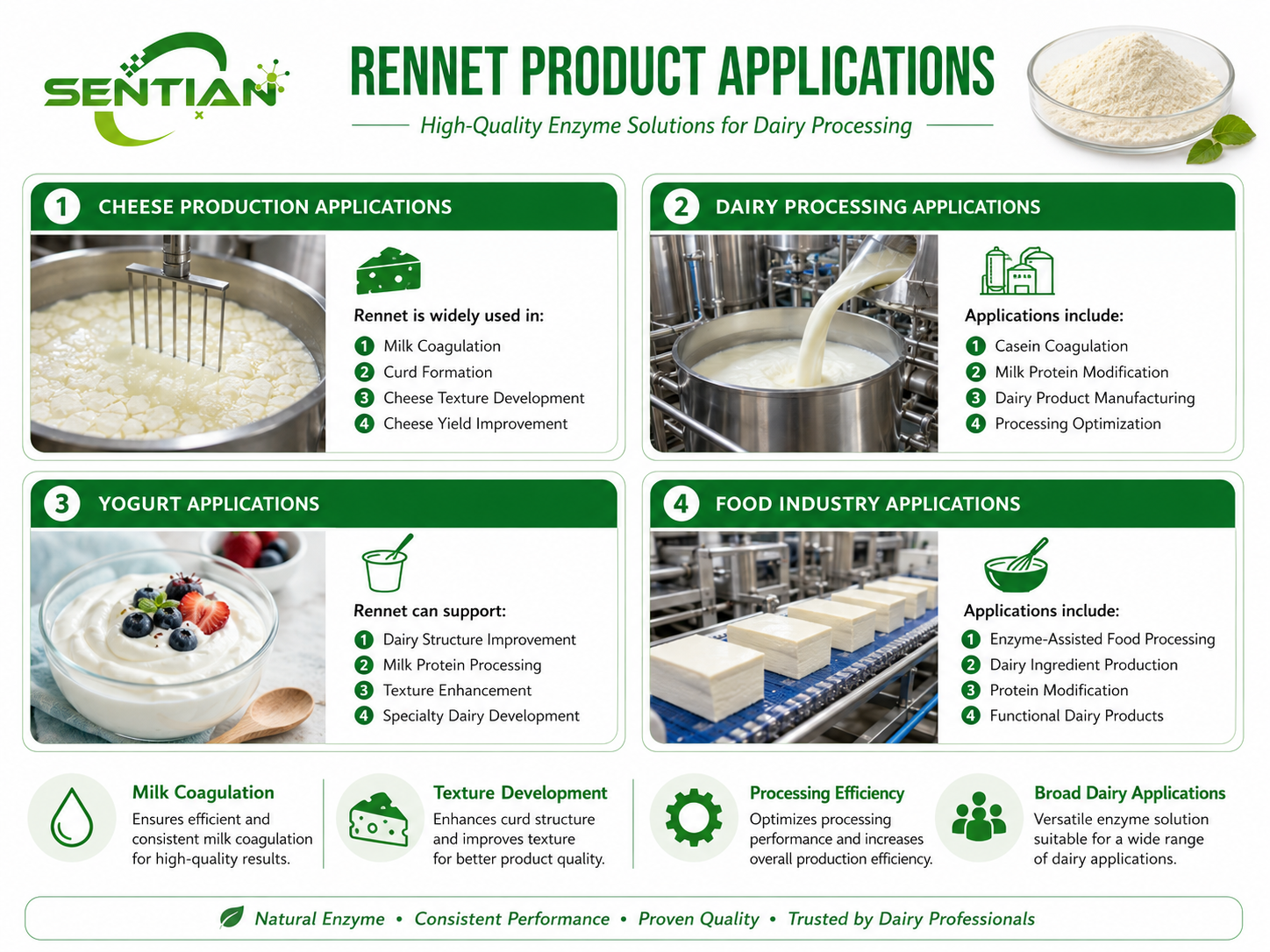 SENTIAN

RENNET PRODUCT APPLICATIONS

High-Quality Enzyme Solutions for Dairy Processing

1 CHEESE PRODUCTION APPLICATIONS

Rennet is widely used in:
1 Milk Coagulation
2 Curd Formation
3 Cheese Texture Development
4 Cheese Yield Improvement

2 DAIRY PROCESSING APPLICATIONS

Applications include:
1 Casein Coagulation
2 Milk Protein Modification
3 Dairy Product Manufacturing
4 Processing Optimization

3 YOGURT APPLICATIONS

Rennet can support:
1 Dairy Structure Improvement
2 Milk Protein Processing
3 Texture Enhancement
4 Specialty Dairy Development

4 FOOD INDUSTRY APPLICATIONS

Applications include:
1 Enzyme-Assisted Food Processing
2 Dairy Ingredient Production
3 Protein Modification
4 Functional Dairy Products

Milk Coagulation
Ensures efficient and consistent milk coagulation for high-quality results.

Texture Development
Enhances curd structure and improves texture for better product quality.

Processing Efficiency
Optimizes processing performance and increases overall production efficiency.

Broad Dairy Applications
Versatile enzyme solution suitable for a wide range of dairy applications.

Natural Enzyme • Consistent Performance • Proven Quality • Trusted by Dairy Professionals